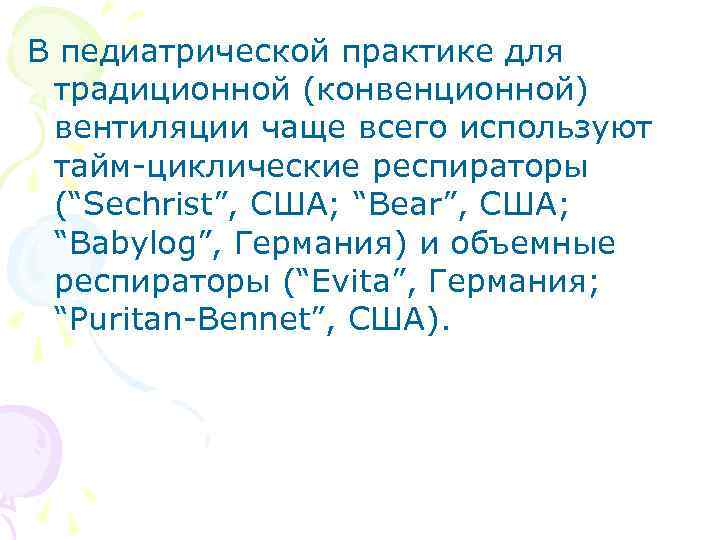 В педиатрической практике для традиционной (конвенционной) вентиляции чаще всего используют тайм-циклические респираторы (“Sechrist”, США; “Bear”, США; “Babylog”, Германия) и объемные респираторы (“Evita”, Германия; “Puritan-Bennet”, США).